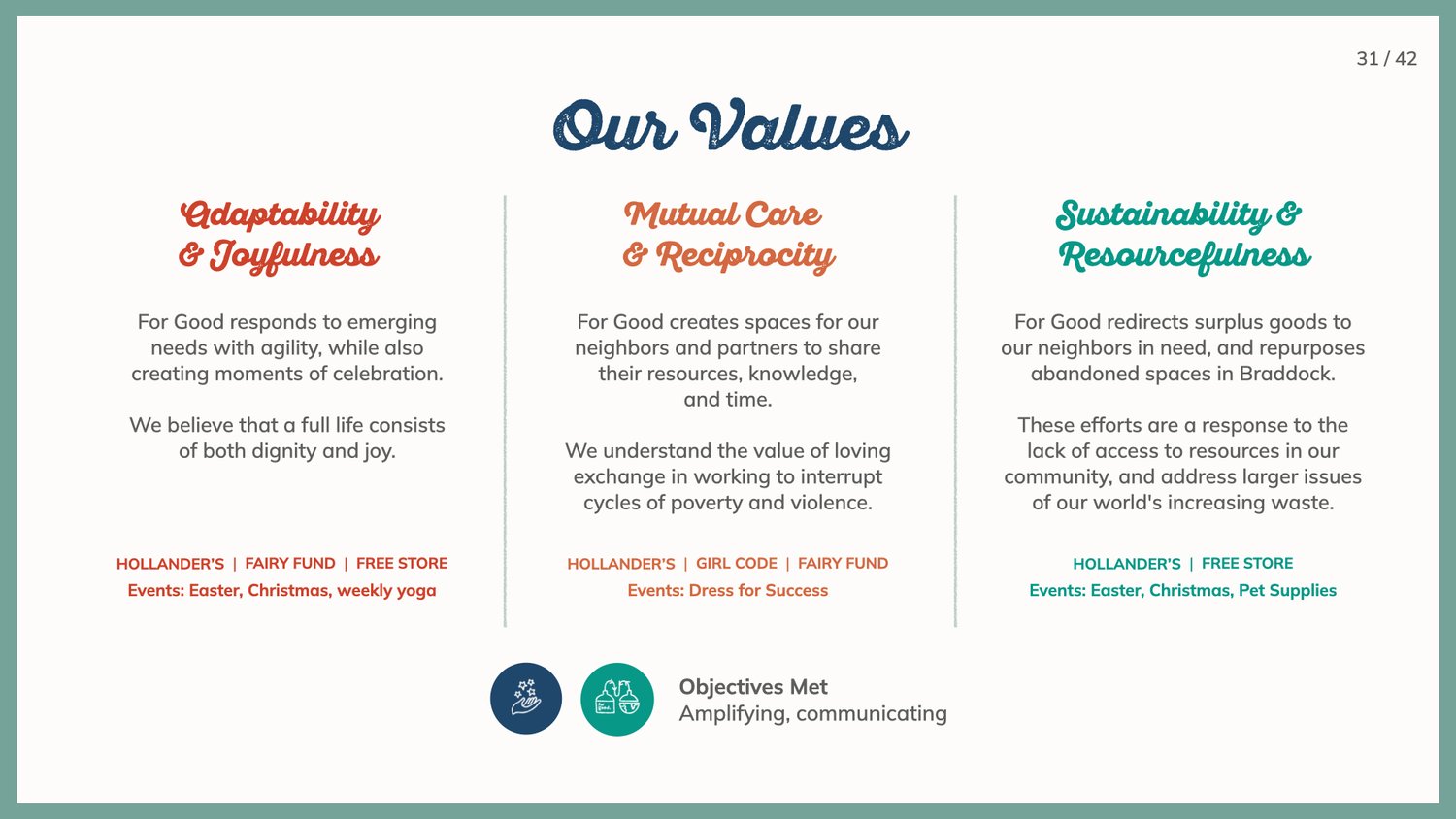 31 / 42

Our Values

Adaptability & Joyfulness

For Good responds to emerging needs with agility, while also creating moments of celebration.

We believe that a full life consists of both dignity and joy.

HOLLANDER'S | FAIRY FUND | FREE STORE
Events: Easter, Christmas, weekly yoga

Mutual Care & Reciprocity

For Good creates spaces for our neighbors and partners to share their resources, knowledge, and time.

We understand the value of loving exchange in working to interrupt cycles of poverty and violence.

HOLLANDER'S | GIRL CODE | FAIRY FUND
Events: Dress for Success

Sustainability & Resourcefulness

For Good redirects surplus goods to our neighbors in need, and repurposes abandoned spaces in Braddock.

These efforts are a response to the lack of access to resources in our community, and address larger issues of our world's increasing waste.

HOLLANDER'S | FREE STORE
Events: Easter, Christmas, Pet Supplies

Objectives Met
Amplifying, communicating